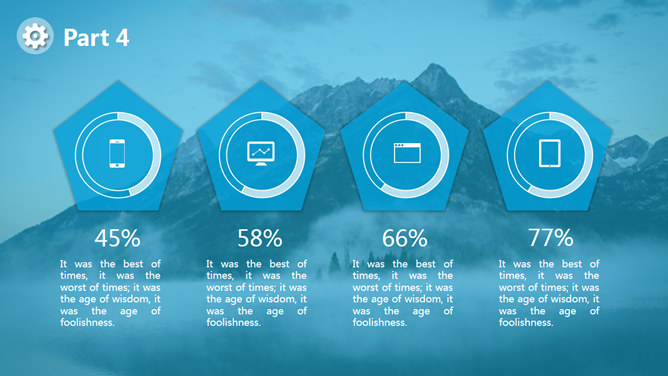 Part 4

45%

It was the best of times, it was the worst of times; it was the age of wisdom, it was the age of foolishness.

58%

It was the best of times, it was the worst of times; it was the age of wisdom, it was the age of foolishness.

66%

It was the best of times, it was the worst of times; it was the age of wisdom, it was the age of foolishness.

77%

It was the best of times, it was the worst of times; it was the age of wisdom, it was the age of foolishness.